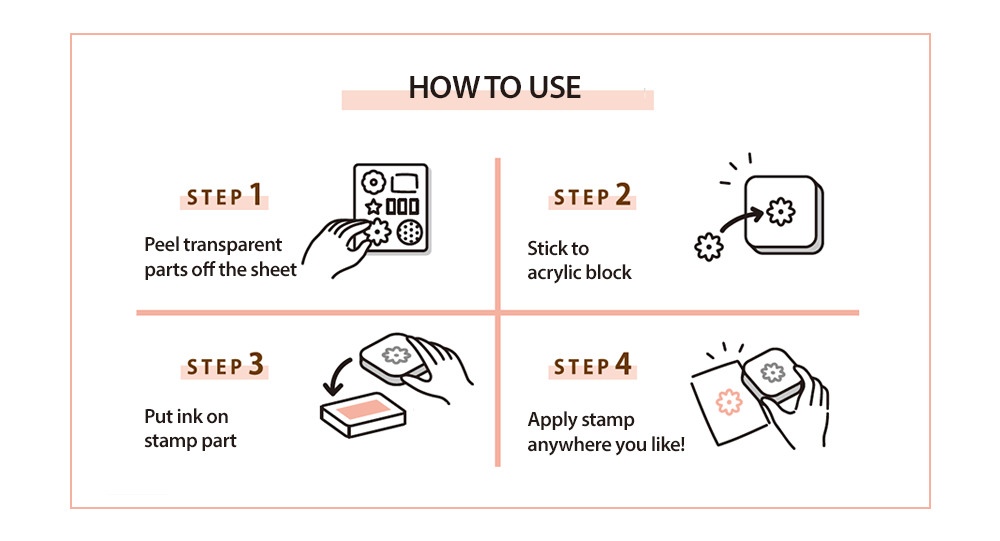 HOW TO USE

STEP 1

Peel transparent parts off the sheet

STEP 2

Stick to acrylic block

STEP 3

Put ink on stamp part

STEP 4

Apply stamp anywhere you like!